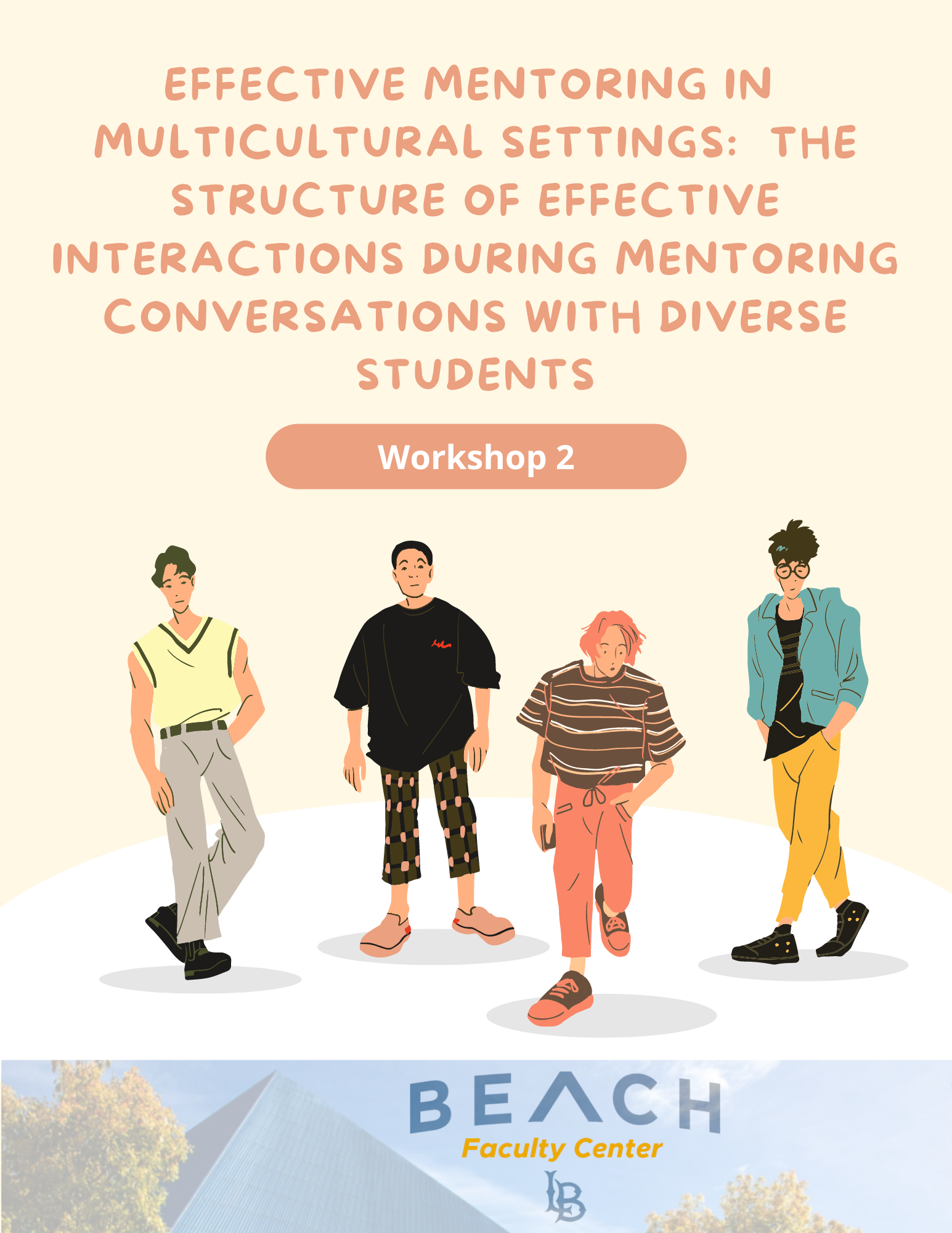 EFFECTIVE MENTORING IN MULTICULTURAL SETTINGS: THE STRUCTURE OF EFFECTIVE INTERACTIONS DURING MENTORING CONVERSATIONS WITH DIVERSE STUDENTS

Workshop 2

BEACH
Faculty Center
LB